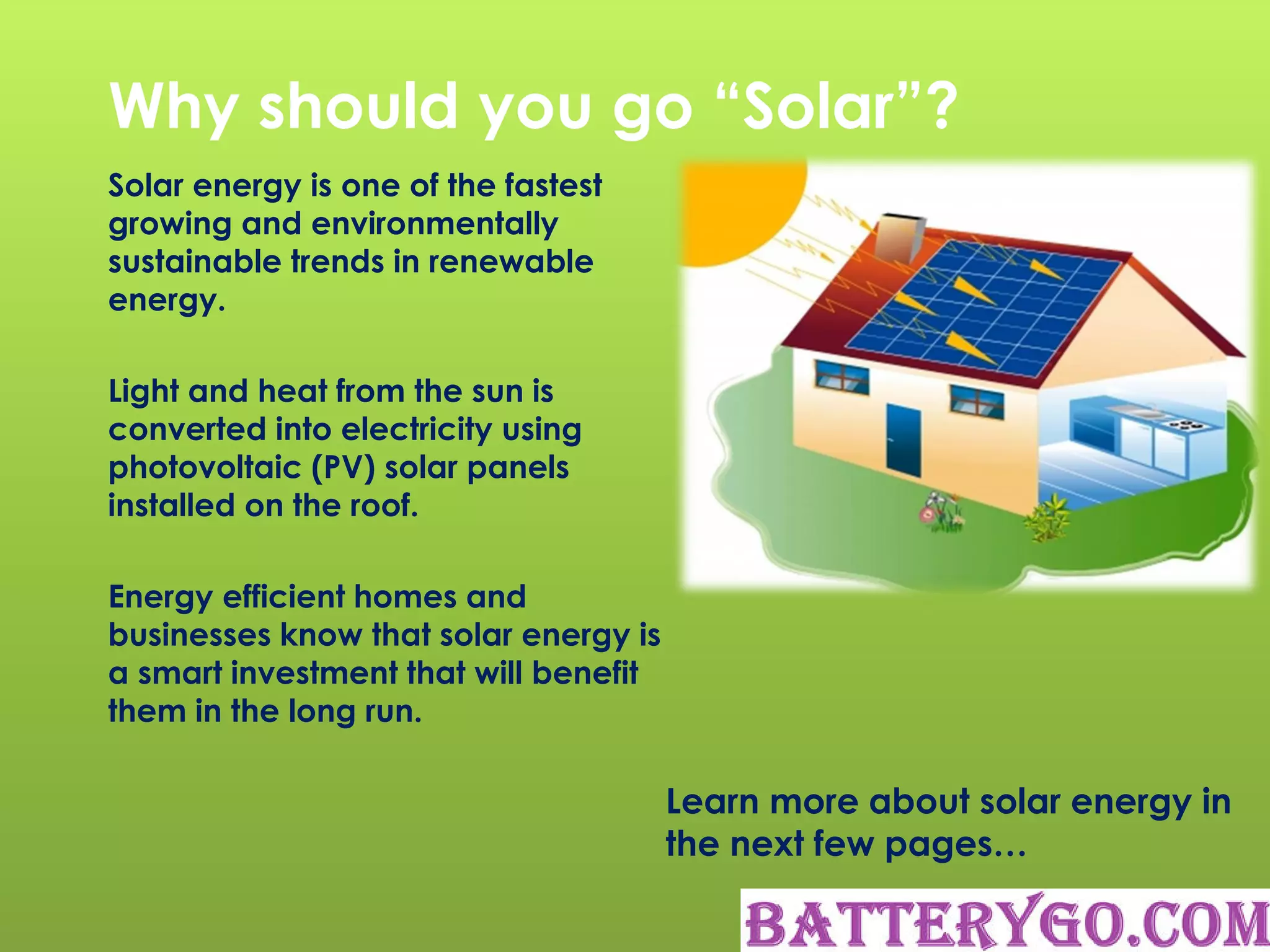 Why should you go “Solar”?

Solar energy is one of the fastest growing and environmentally sustainable trends in renewable energy.

Light and heat from the sun is converted into electricity using photovoltaic (PV) solar panels installed on the roof.

Energy efficient homes and businesses know that solar energy is a smart investment that will benefit them in the long run.

Learn more about solar energy in the next few pages…

BATTERYGO.COM